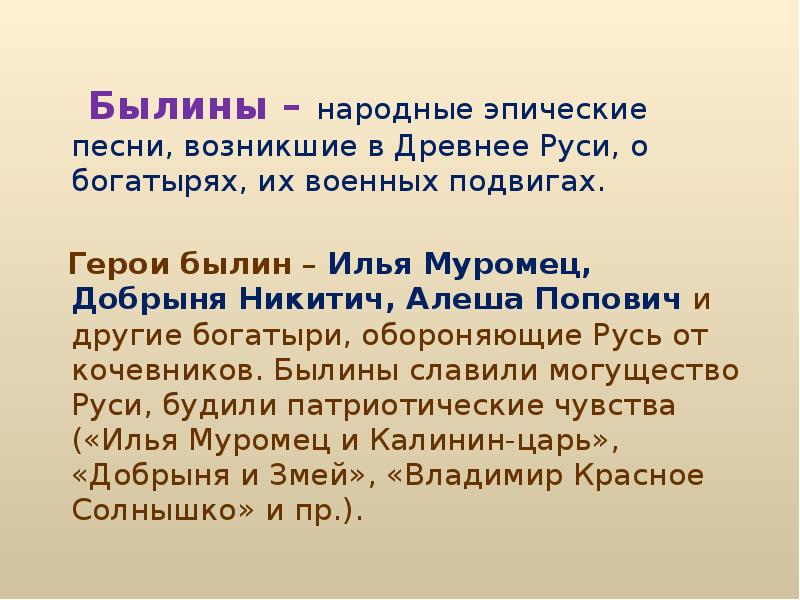 Былины – народные эпические песни, возникшие в Древнее Руси, о богатырях, их военных подвигах.

Герои былин – Илья Муромец, Добрыня Никитич, Алеша Попович и другие богатыри, обороняющие Русь от кочевников. Былины славили могущество Руси, будили патриотические чувства («Илья Муромец и Калинин-царь», «Добрыня и Змей», «Владимир Красное Солнышко» и пр.).